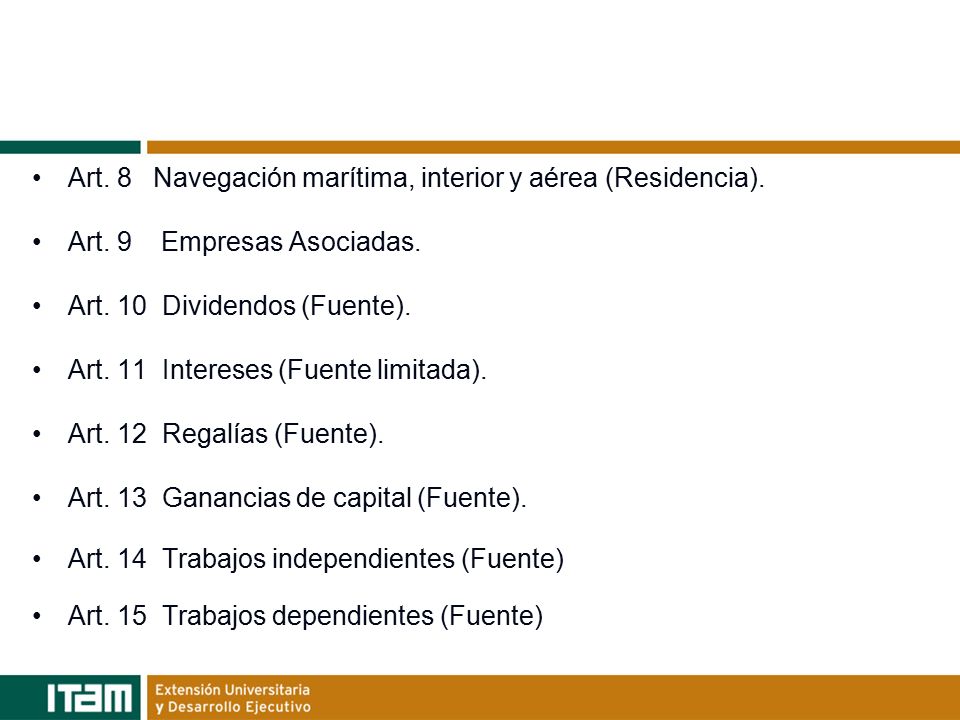 • Art. 8 Navegación marítima, interior y aérea (Residencia).

• Art. 9 Empresas Asociadas.

• Art. 10 Dividendos (Fuente).

• Art. 11 Intereses (Fuente limitada).

• Art. 12 Regalías (Fuente).

• Art. 13 Ganancias de capital (Fuente).

• Art. 14 Trabajos independientes (Fuente)

• Art. 15 Trabajos dependientes (Fuente)

ITAM Extensión Universitaria y Desarrollo Ejecutivo